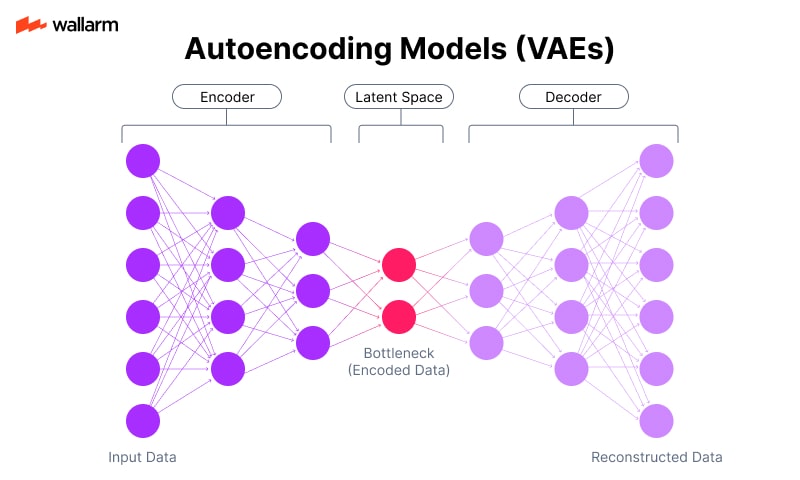 wallarm

Autoencoding Models (VAEs)

Encoder

Latent Space

Decoder

Bottleneck (Encoded Data)

Input Data

Reconstructed Data